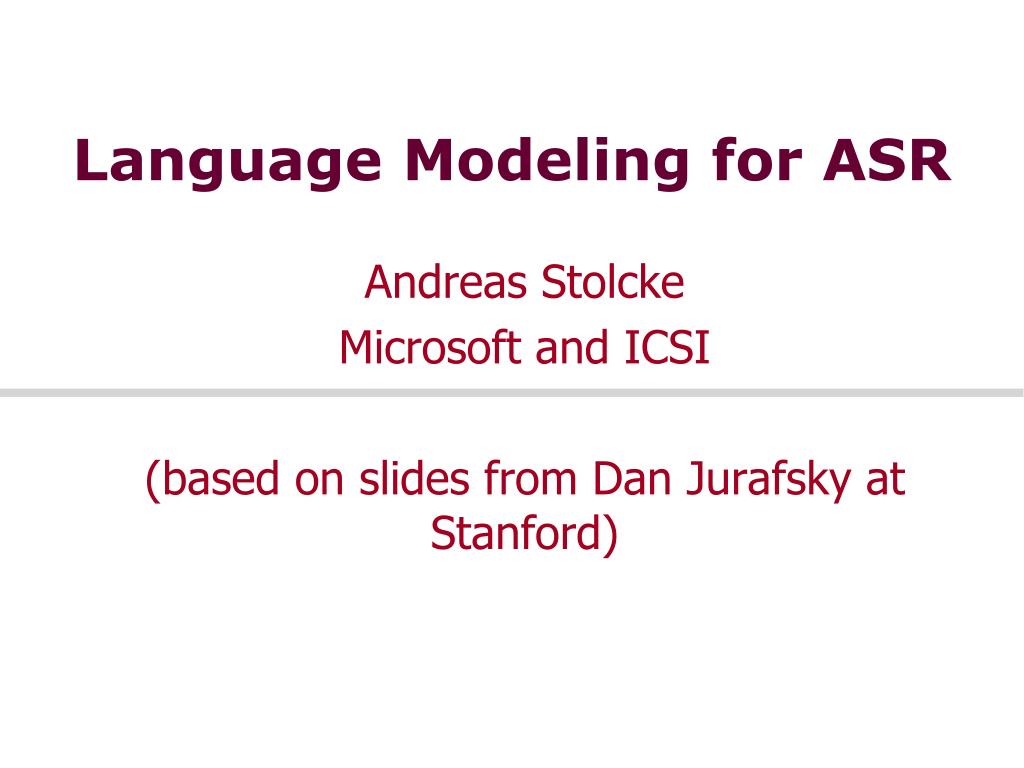 Language Modeling for ASR

Andreas Stolcke
Microsoft and ICSI

(based on slides from Dan Jurafsky at Stanford)